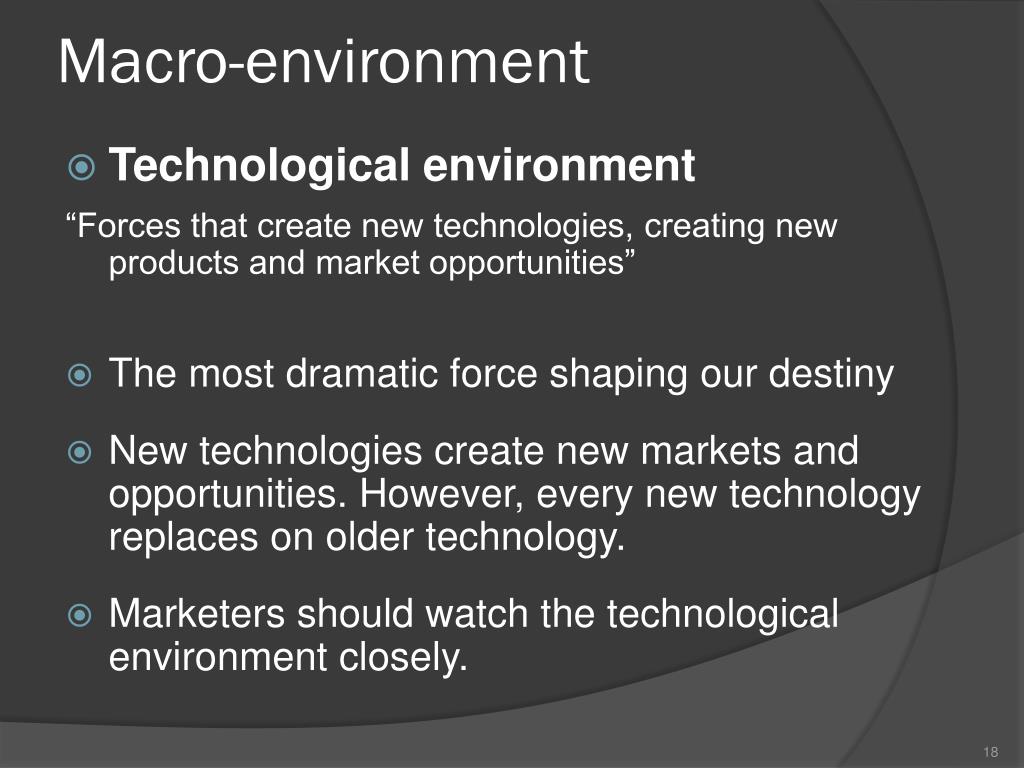 Macro-environment

Technological environment

“Forces that create new technologies, creating new products and market opportunities”

The most dramatic force shaping our destiny

New technologies create new markets and opportunities. However, every new technology replaces on older technology.

Marketers should watch the technological environment closely.

18